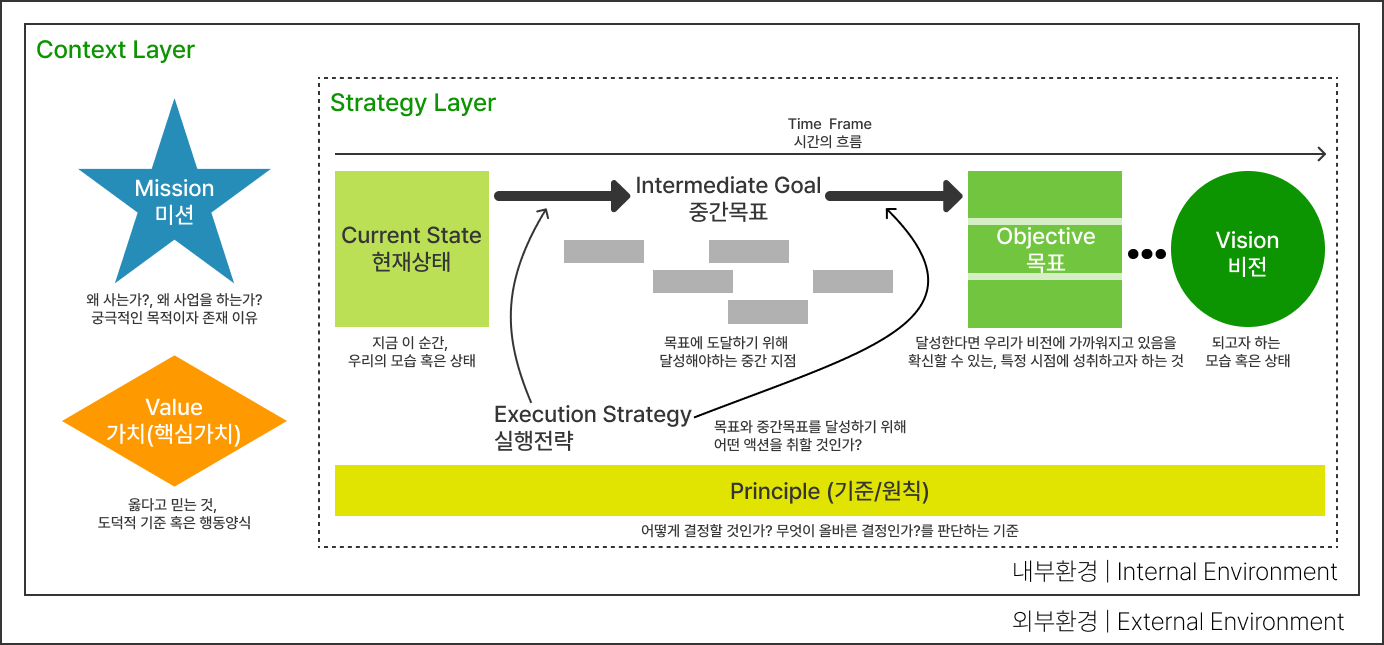 Context Layer

Mission
미션

왜 사는가?, 왜 사업을 하는가?
궁극적인 목적이자 존재 이유

Value
가치(핵심가치)

옳다고 믿는 것,
도덕적 기준 혹은 행동양식

Strategy Layer

Time Frame
시간의 흐름

Current State
현재상태

지금 이 순간,
우리의 모습 혹은 상태

Intermediate Goal
중간목표

목표에 도달하기 위해
달성해야하는 중간 지점

Objective
목표

달성한다면 우리가 비전에 가까워지고 있음을
확신할 수 있는, 특정 시점에 성취하고자 하는 것

Vision
비전

되고자 하는
모습 혹은 상태

Execution Strategy
실행전략

목표와 중간목표를 달성하기 위해
어떤 액션을 취할 것인가?

Principle (기준/원칙)

어떻게 결정할 것인가? 무엇이 올바른 결정인가?를 판단하는 기준

내부환경 | Internal Environment

외부환경 | External Environment